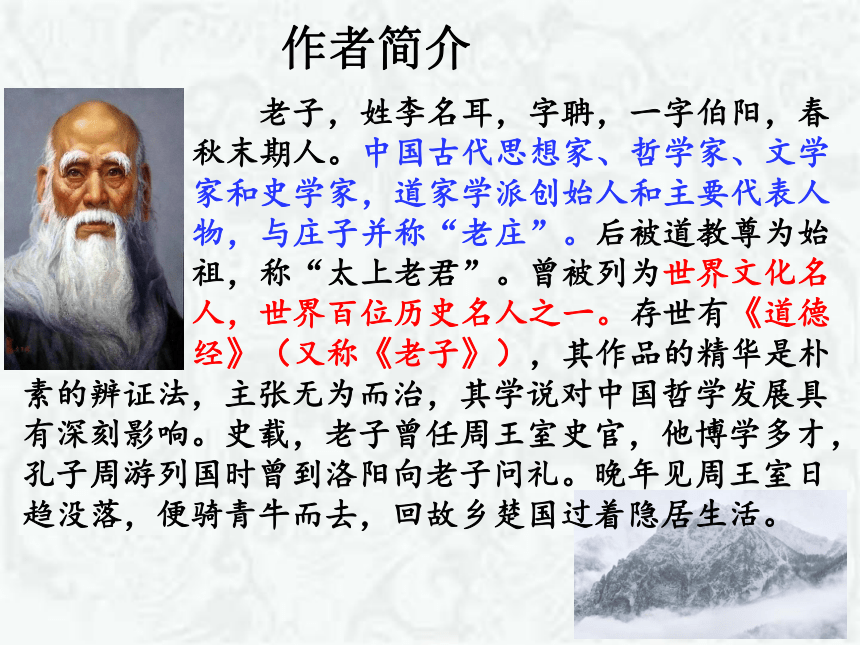 作者简介

老子，姓李名耳，字聃，一字伯阳，春秋末期人。中国古代思想家、哲学家、文学家和史学家，道家学派创始人和主要代表人物，与庄子并称“老庄”。后被道教尊为始祖，称“太上老君”。曾被列为世界文化名人，世界百位历史名人之一。存世有《道德经》（又称《老子》），其作品的精华是朴素的辨证法，主张无为而治，其学说对中国哲学发展具有深刻影响。史载，老子曾任周王室史官，他博学多才，孔子周游列国时曾到洛阳向老子问礼。晚年见周王室日趋没落，便骑青牛而去，回故乡楚国过着隐居生活。